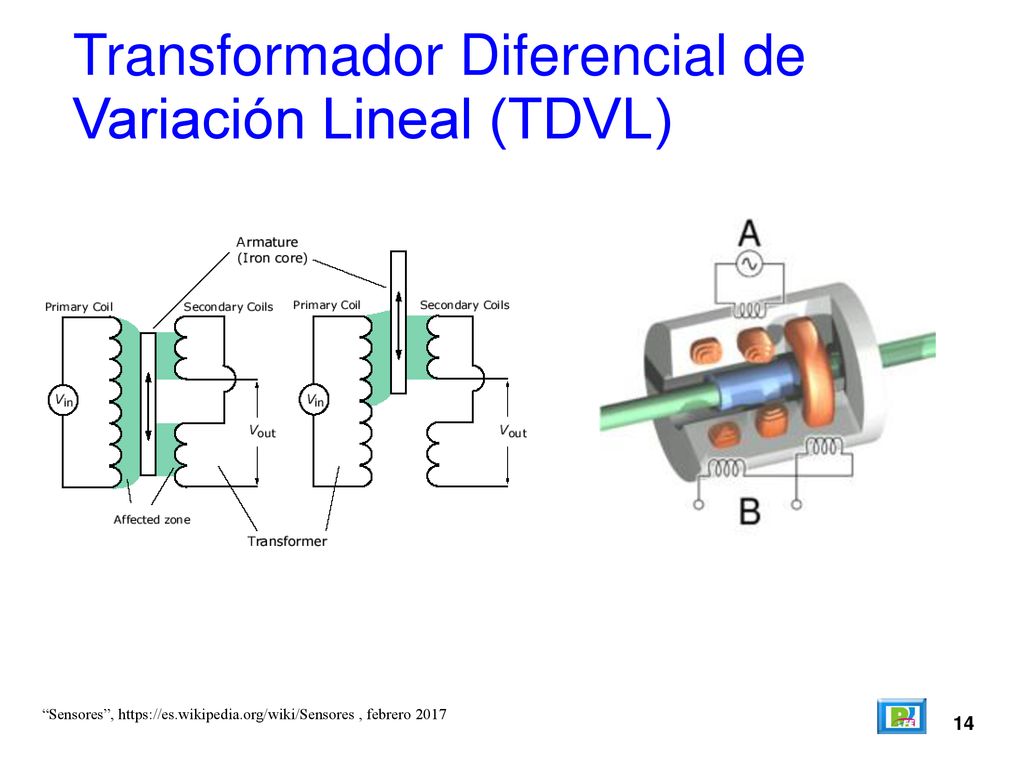 Transformador Diferencial de Variación Lineal (TDVL)

Armature
(Iron core)

Primary Coil

Secondary Coils

$V_{in}$

$V_{out}$

Primary Coil

Secondary Coils

$V_{in}$

$V_{out}$

Affected zone

Transformer

A

B

“Sensores”, https://es.wikipedia.org/wiki/Sensores , febrero 2017

14